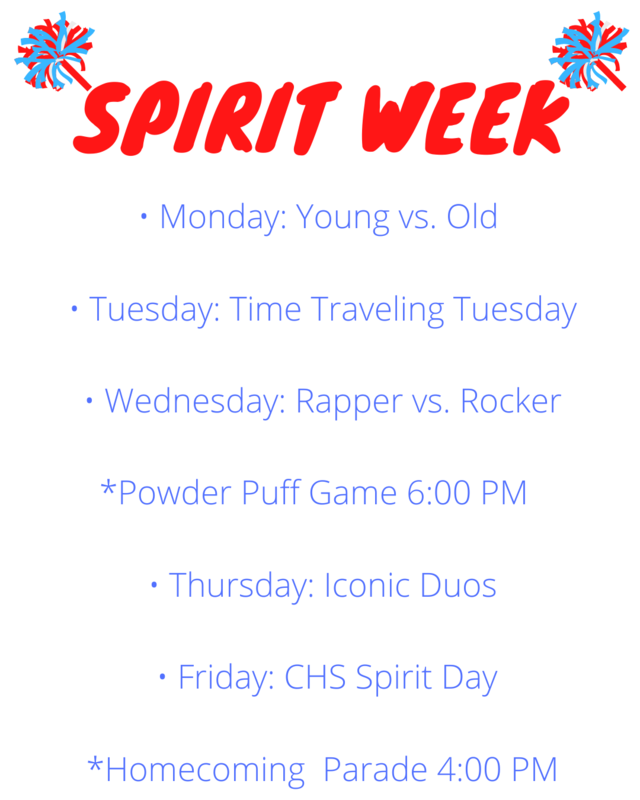 SPIRIT WEEK

• Monday: Young vs. Old

• Tuesday: Time Traveling Tuesday

• Wednesday: Rapper vs. Rocker

*Powder Puff Game 6:00 PM

• Thursday: Iconic Duos

• Friday: CHS Spirit Day

*Homecoming Parade 4:00 PM